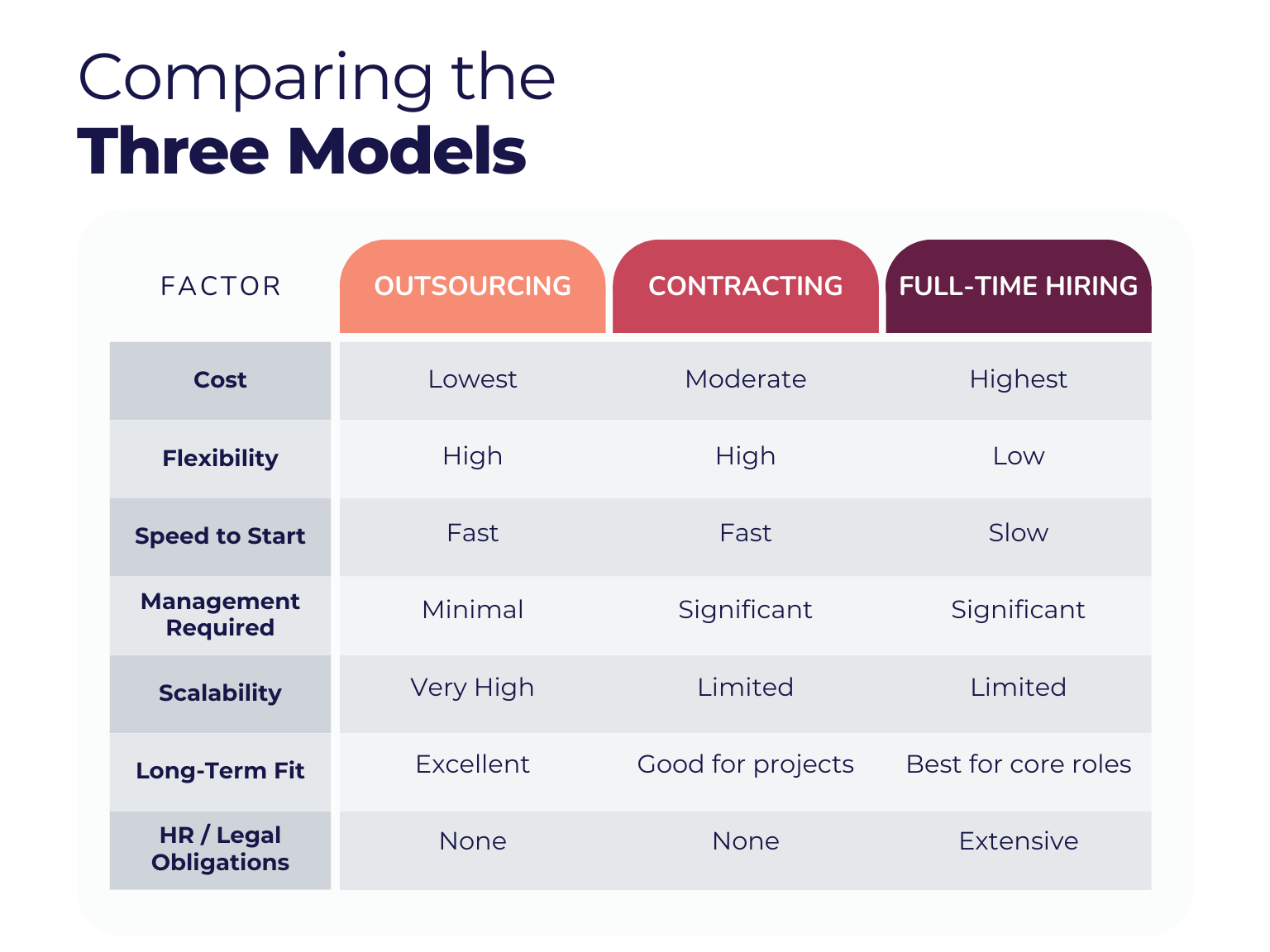 Comparing the
Three Models

| FACTOR | OUTSOURCING | CONTRACTING | FULL-TIME HIRING |
|---|---|---|---|
| Cost | Lowest | Moderate | Highest |
| Flexibility | High | High | Low |
| Speed to Start | Fast | Fast | Slow |
| Management Required | Minimal | Significant | Significant |
| Scalability | Very High | Limited | Limited |
| Long-Term Fit | Excellent | Good for projects | Best for core roles |
| HR / Legal Obligations | None | None | Extensive |